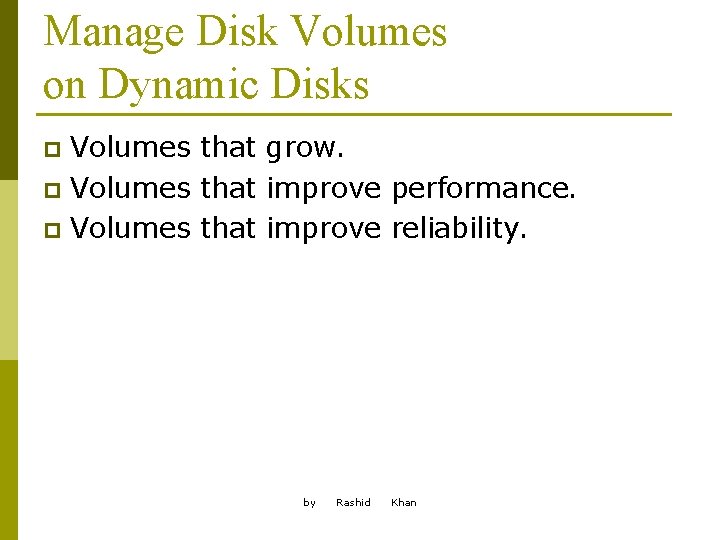 Manage Disk Volumes on Dynamic Disks

- Volumes that grow.
- Volumes that improve performance.
- Volumes that improve reliability.

by Rashid Khan